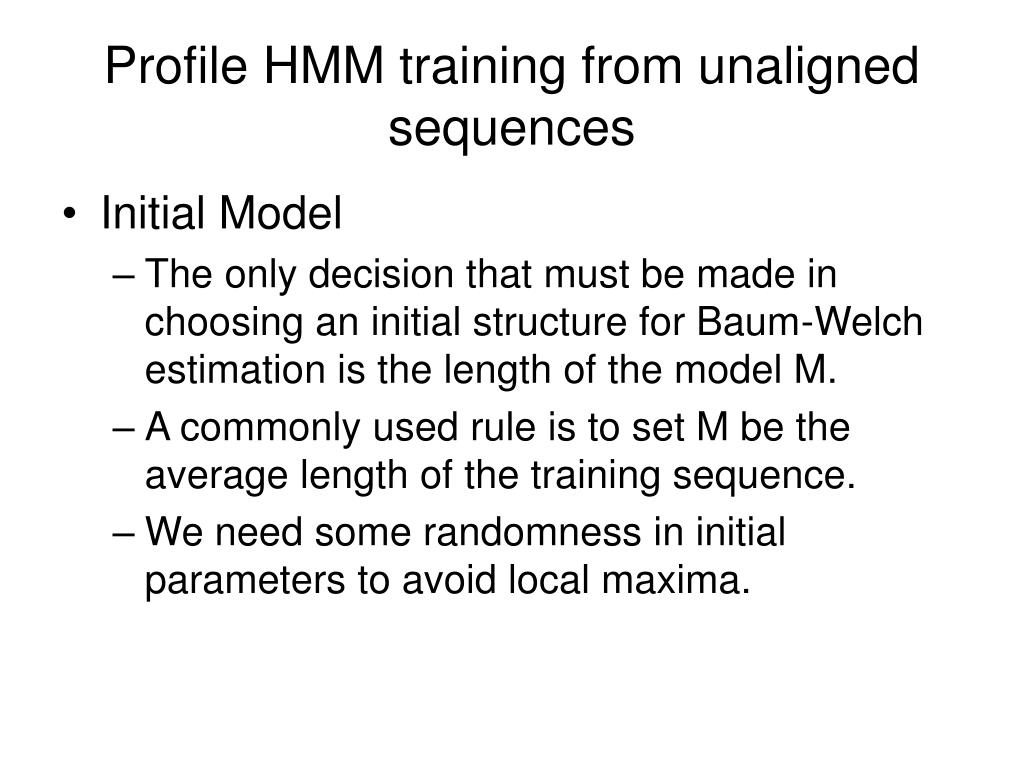 Profile HMM training from unaligned sequences

• Initial Model
– The only decision that must be made in choosing an initial structure for Baum-Welch estimation is the length of the model M.
– A commonly used rule is to set M be the average length of the training sequence.
– We need some randomness in initial parameters to avoid local maxima.